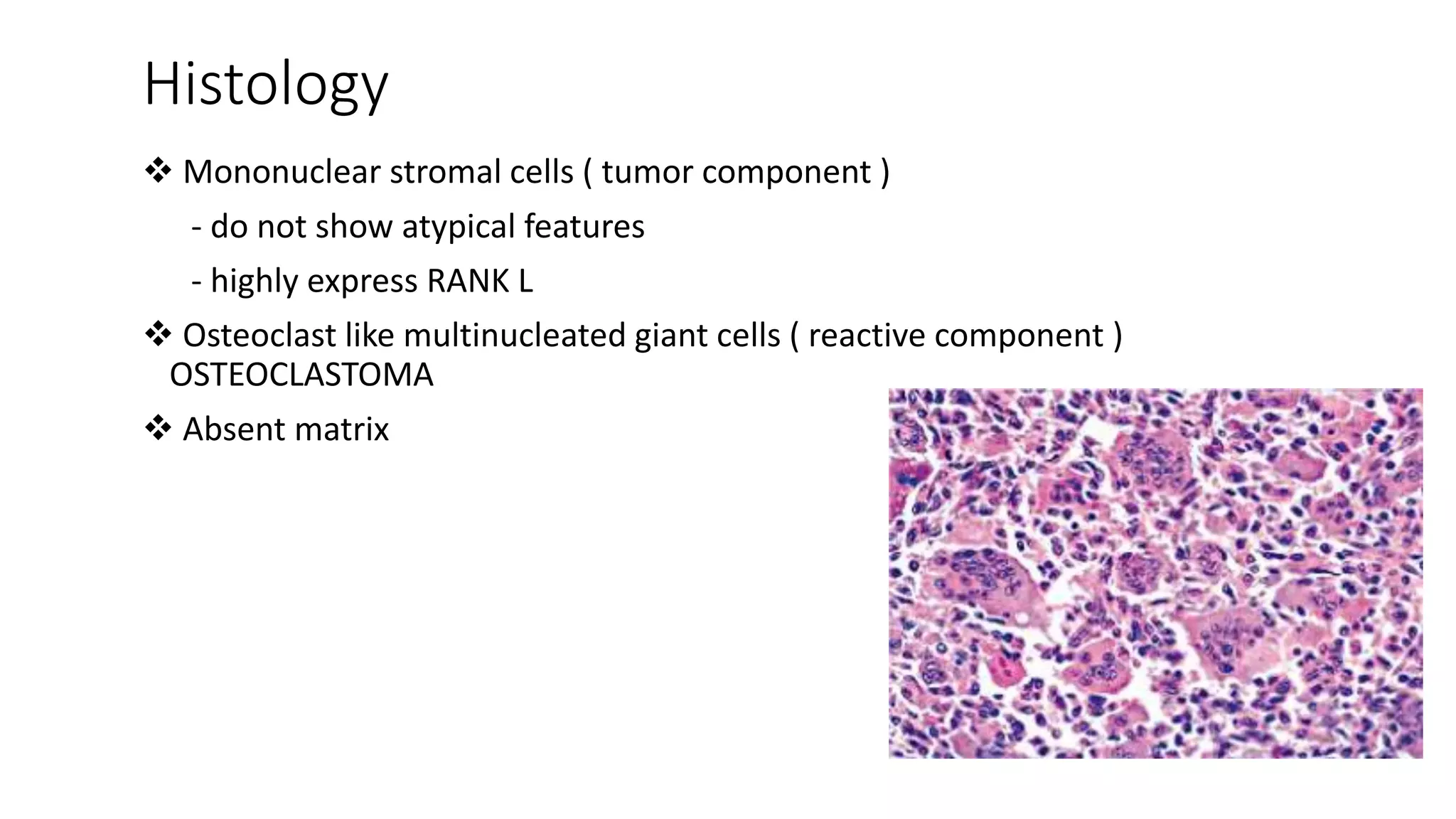 Histology

❖ Mononuclear stromal cells ( tumor component )

- do not show atypical features

- highly express RANK L

❖ Osteoclast like multinucleated giant cells ( reactive component ) OSTEOCLASTOMA

❖ Absent matrix